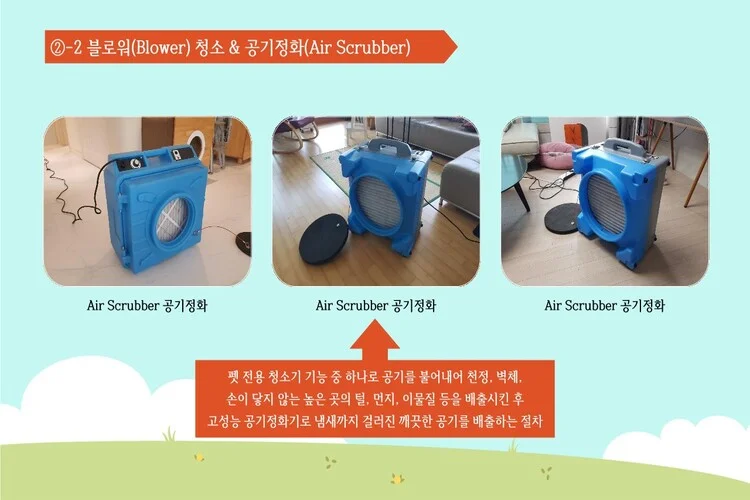 ②-2 블로워(Blower) 청소 & 공기정화(Air Scrubber)

Air Scrubber 공기정화

Air Scrubber 공기정화

Air Scrubber 공기정화

펫 전용 청소기 기능 중 하나로 공기를 불어내어 천정, 벽체, 손이 닿지 않는 높은 곳의 털, 먼지, 이물질 등을 배출시킨 후 고성능 공기정화기로 냄새까지 걸러진 깨끗한 공기를 배출하는 절차